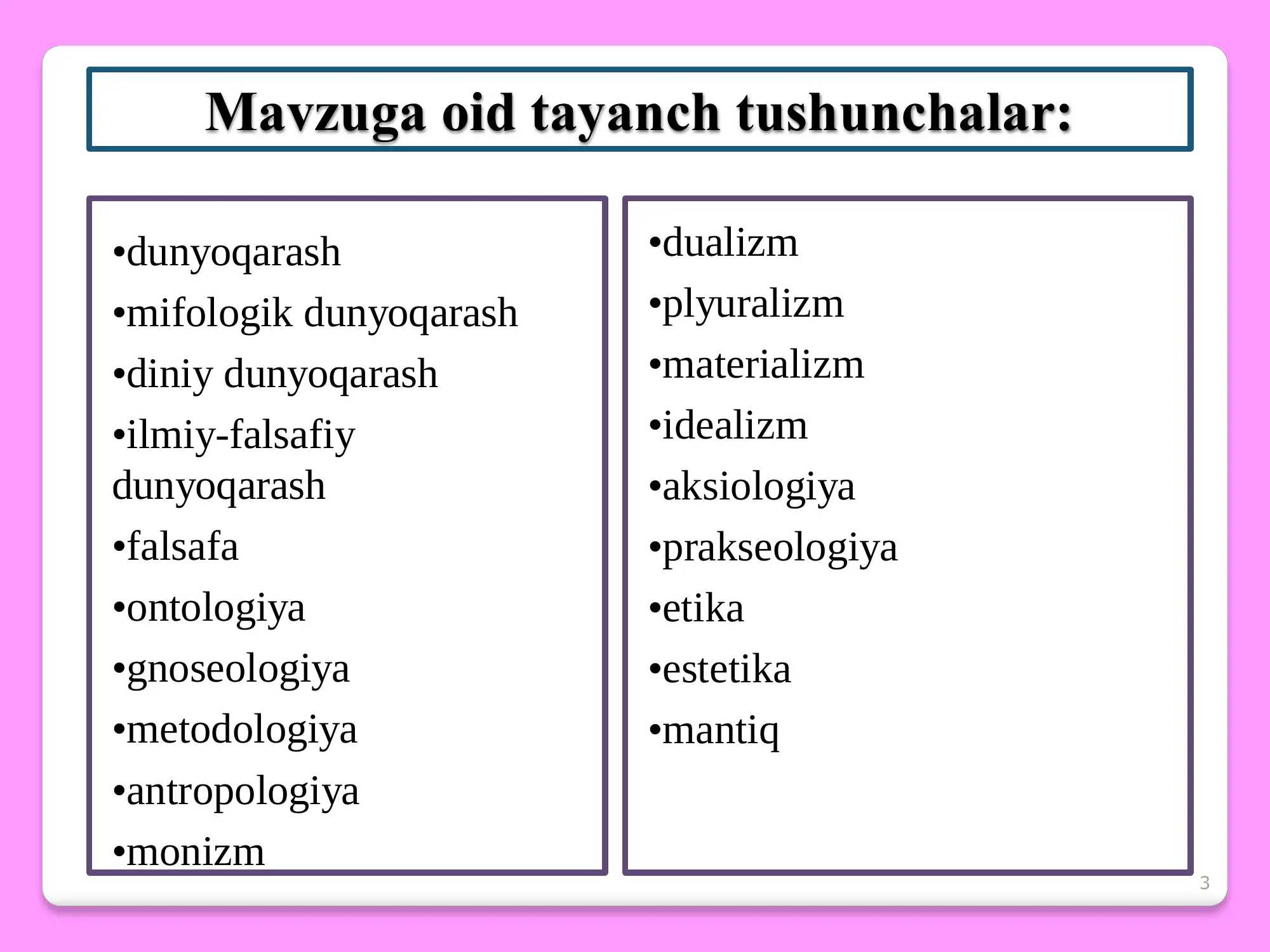 Mavzuga oid tayanch tushunchalar:

•dunyoqarash
•mifologik dunyoqarash
•diniy dunyoqarash
•ilmiy-falsafiy dunyoqarash
•falsafa
•ontologiya
•gnoseologiya
•metodologiya
•antropologiya
•monizm

•dualizm
•plyuralizm
•materializm
•idealizm
•aksiologiya
•prakseologiya
•etika
•estetika
•mantiq

3